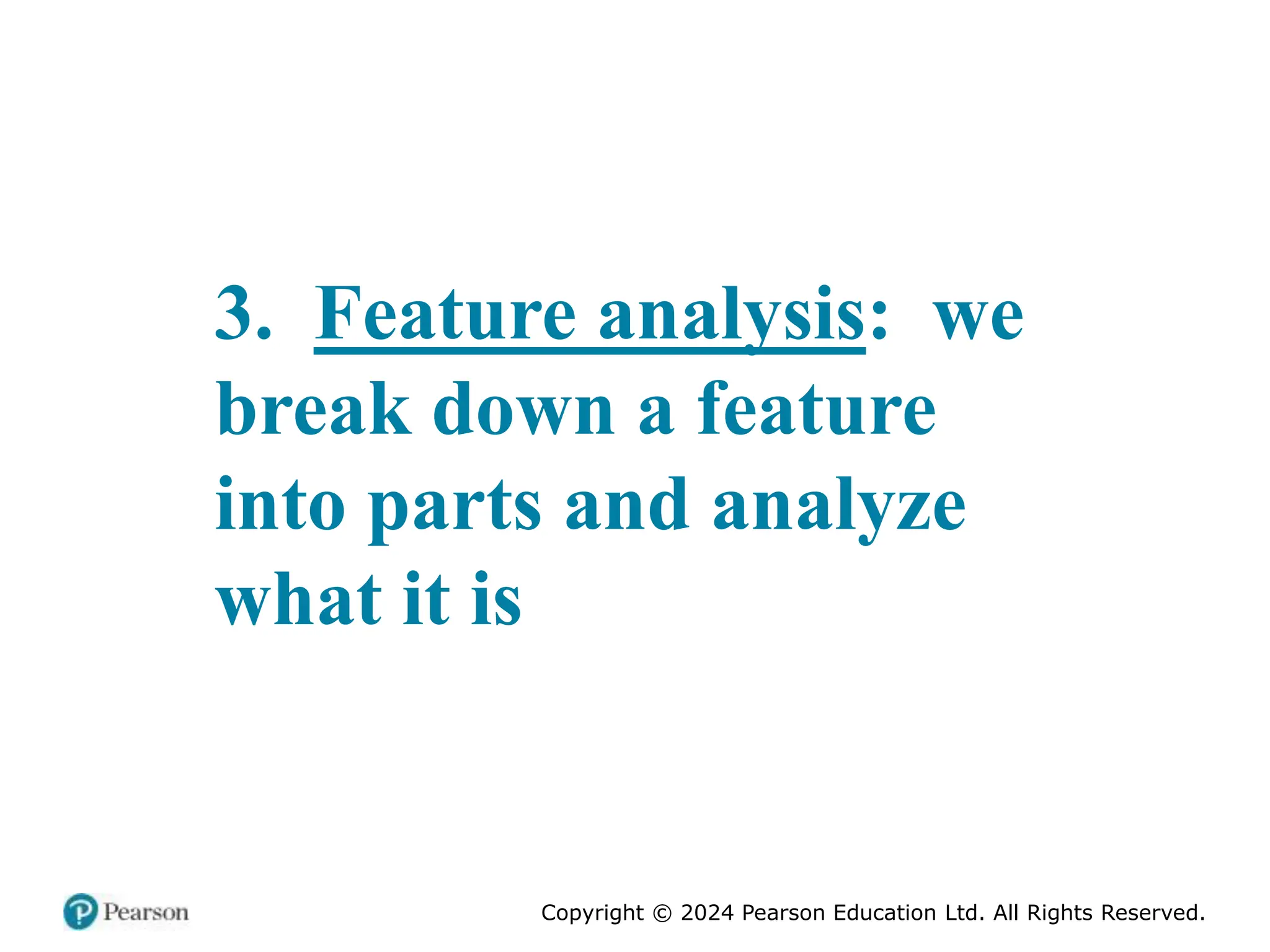 3. Feature analysis: we break down a feature into parts and analyze what it is

Pearson

Copyright © 2024 Pearson Education Ltd. All Rights Reserved.